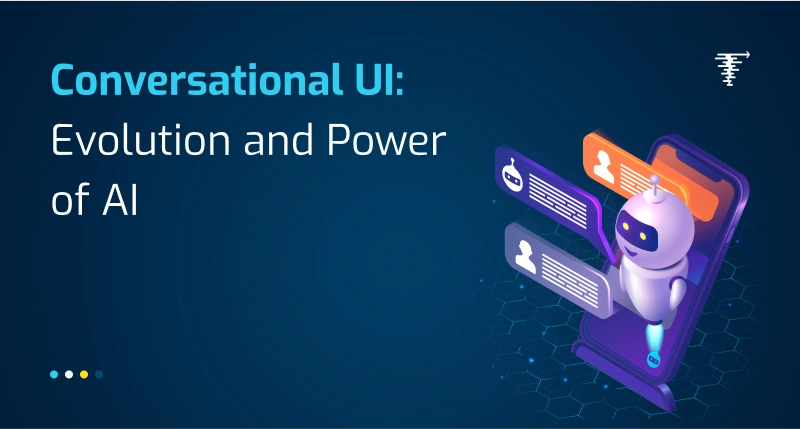 Conversational UI:
Evolution and Power of AI